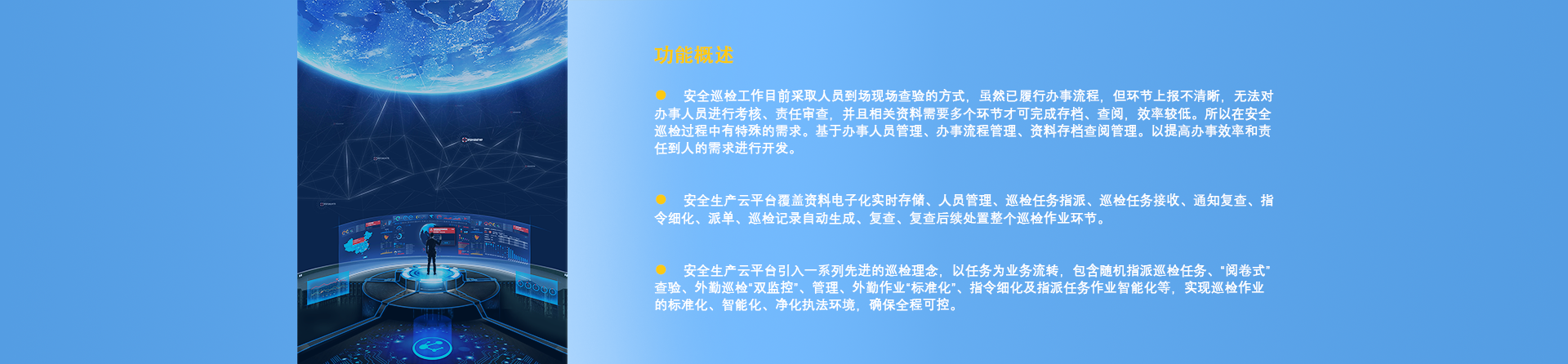 功能概述

● 安全巡检工作目前采取人员到场现场查验的方式，虽然已履行办事流程，但环节上报不清晰，无法对办事人员进行考核、责任审查，并且相关资料需要多个环节才可完成存档、查阅，效率较低。所以在安全巡检过程中有特殊的需求。基于办事人员管理、办事流程管理、资料存档查阅管理。以提高办事效率和责任到人的需求进行开发。

● 安全生产云平台覆盖资料电子化实时存储、人员管理、巡检任务指派、巡检任务接收、通知复查、指令细化、派单、巡检记录自动生成、复查、复查后续处置整个巡检作业环节。

● 安全生产云平台引入一系列先进的巡检理念，以任务为业务流转，包含随机指派巡检任务、"阅卷式"查验、外勤巡检"双监控"、管理、外勤作业"标准化"、指令细化及指派任务作业智能化等，实现巡检作业的标准化、智能化、净化执法环境，确保全程可控。